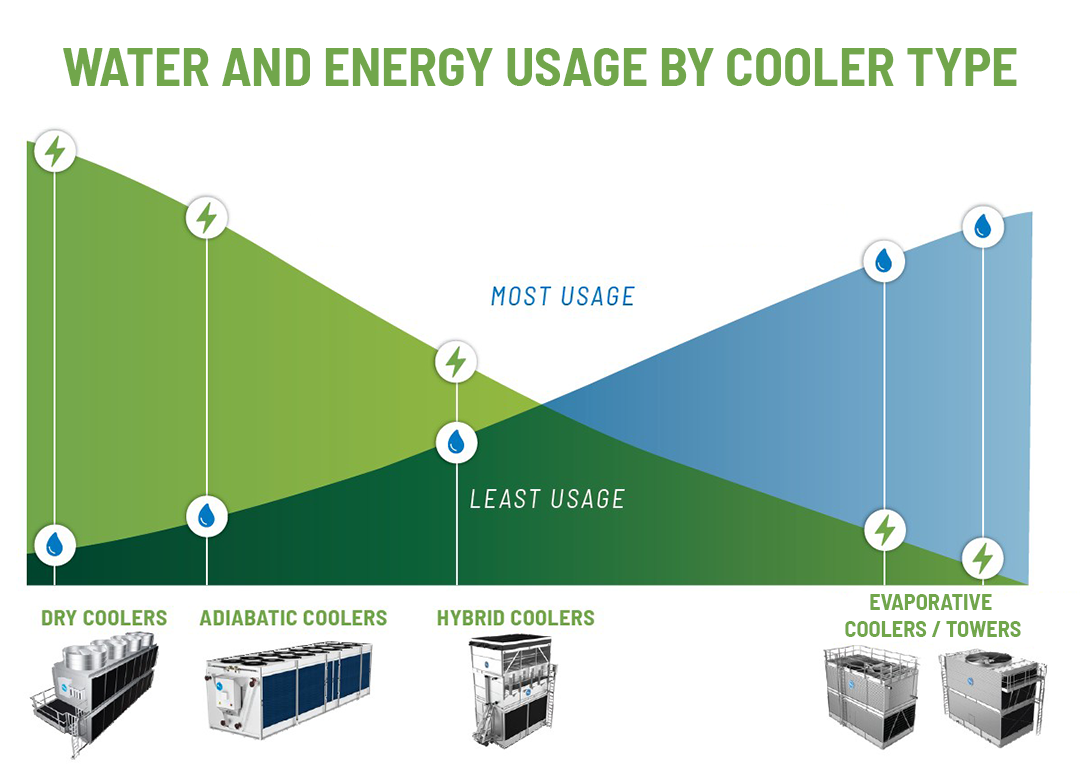 WATER AND ENERGY USAGE BY COOLER TYPE

MOST USAGE

LEAST USAGE

DRY COOLERS

ADIABATIC COOLERS

HYBRID COOLERS

EVAPORATIVE COOLERS / TOWERS